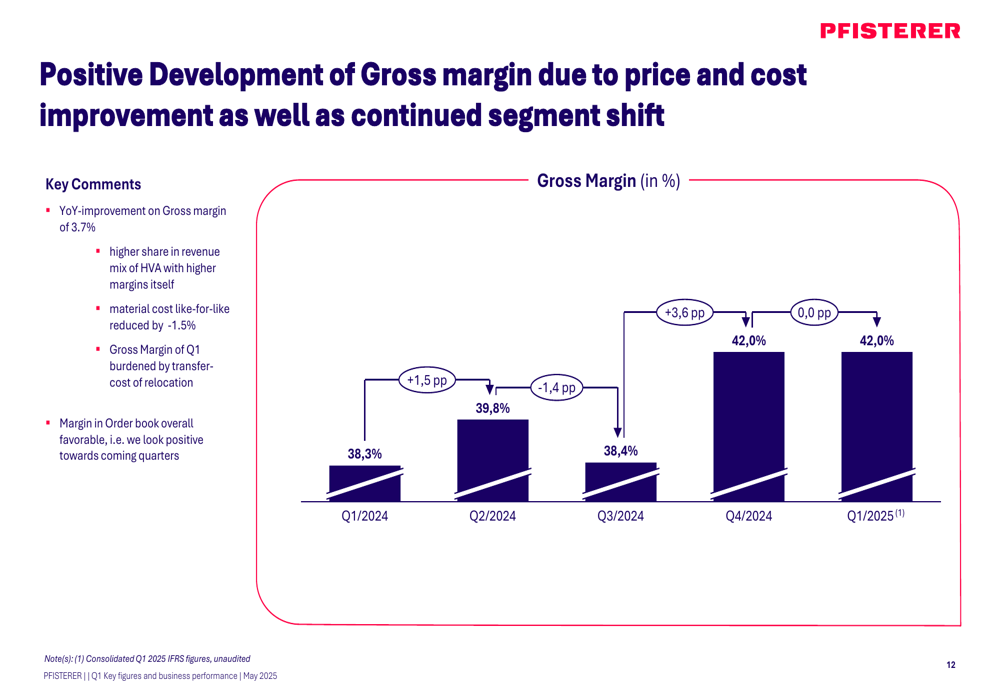 PFISTERER

Positive Development of Gross margin due to price and cost improvement as well as continued segment shift

Key Comments

▪ YoY-improvement on Gross margin of 3.7%

▪ higher share in revenue mix of HVA with higher margins itself

▪ material cost like-for-like reduced by -1.5%

▪ Gross Margin of Q1 burdened by transfer-cost of relocation

▪ Margin in Order book overall favorable, i.e. we look positive towards coming quarters

Gross Margin (in %)

+1,5 pp
-1,4 pp
+3,6 pp
0,0 pp

38,3%
39,8%
38,4%
42,0%
42,0%

Q1/2024
Q2/2024
Q3/2024
Q4/2024
Q1/2025 (1)

Note(s): (1) Consolidated Q1 2025 IFRS figures, unaudited

PFISTERER | | Q1 Key figures and business performance | May 2025

12